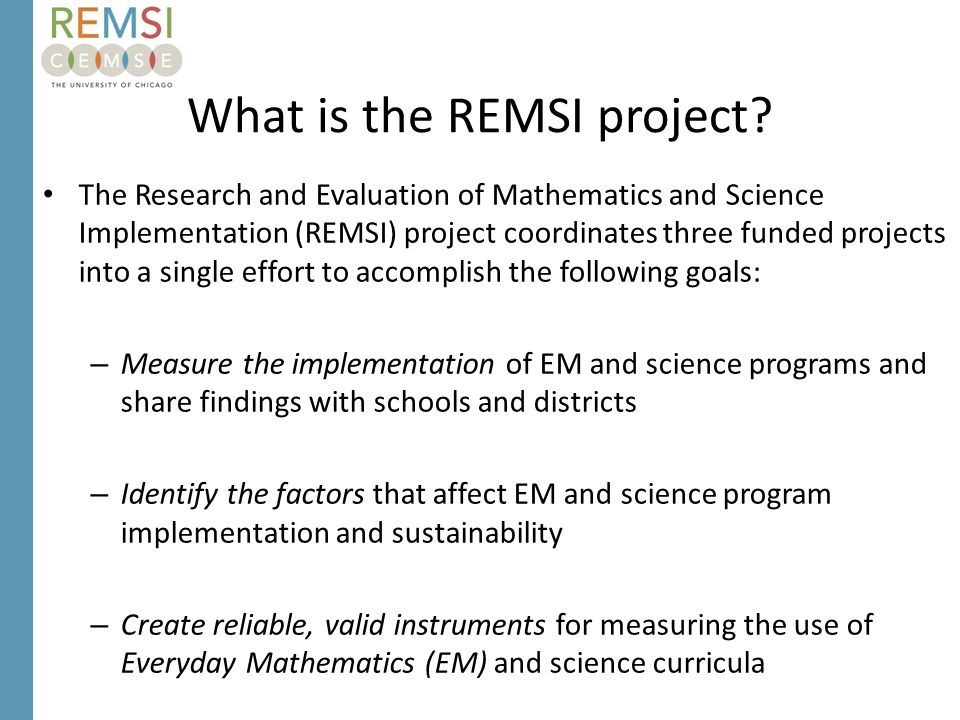 REMSI
CEMSE
THE UNIVERSITY OF CHICAGO

What is the REMSI project?

• The Research and Evaluation of Mathematics and Science Implementation (REMSI) project coordinates three funded projects into a single effort to accomplish the following goals:

– Measure the implementation of EM and science programs and share findings with schools and districts

– Identify the factors that affect EM and science program implementation and sustainability

– Create reliable, valid instruments for measuring the use of Everyday Mathematics (EM) and science curricula